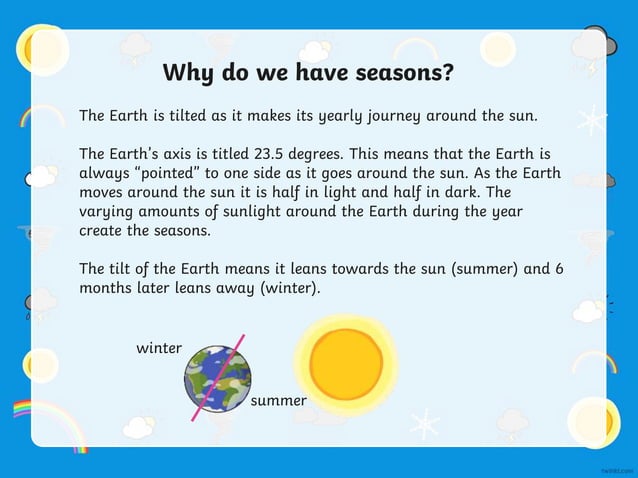 Why do we have seasons?

The Earth is tilted as it makes its yearly journey around the sun.

The Earth's axis is titled 23.5 degrees. This means that the Earth is always "pointed" to one side as it goes around the sun. As the Earth moves around the sun it is half in light and half in dark. The varying amounts of sunlight around the Earth during the year create the seasons.

The tilt of the Earth means it leans towards the sun (summer) and 6 months later leans away (winter).

winter

summer

twinkl.com